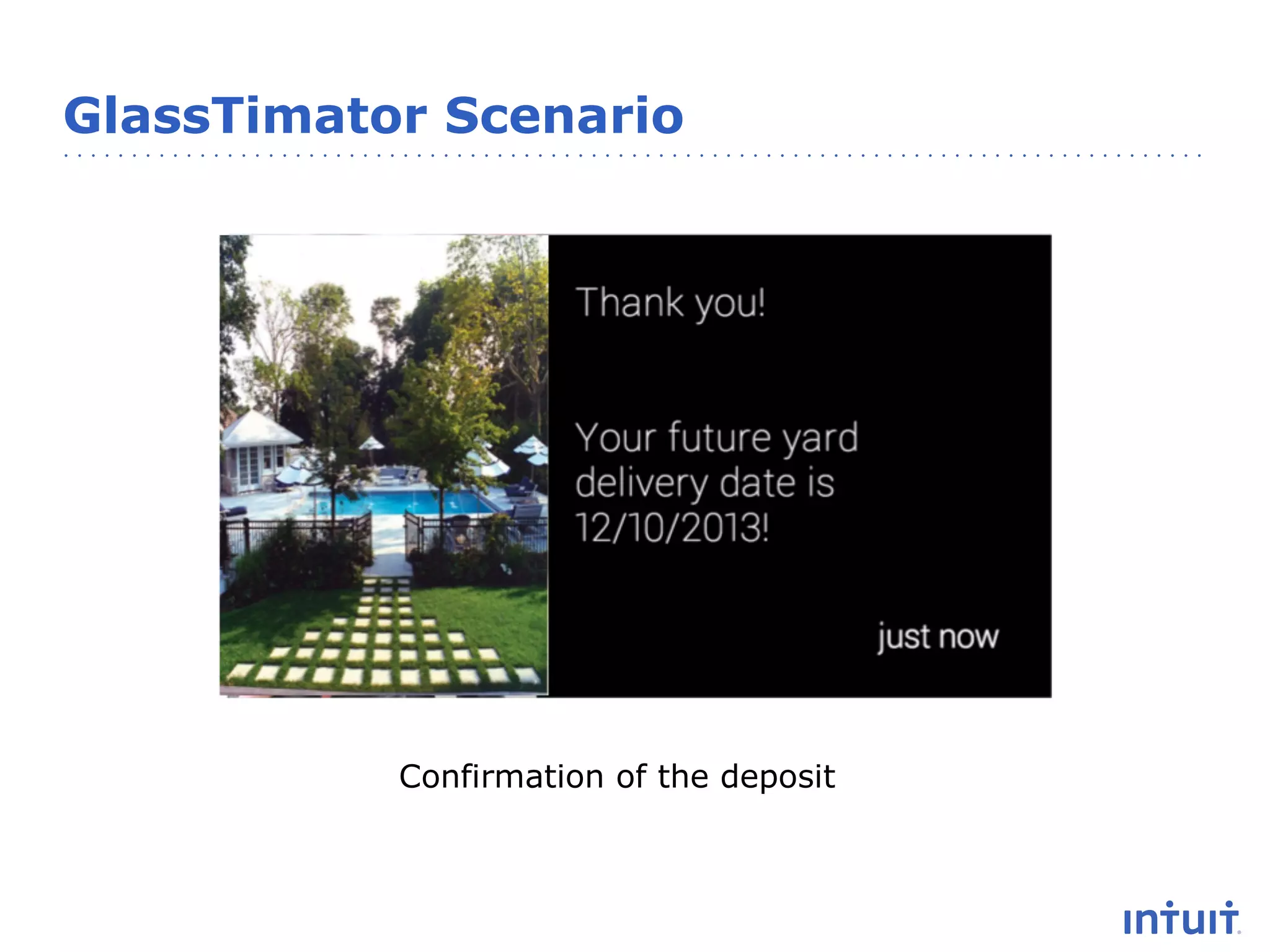 GlassTimator Scenario

Thank you!

Your future yard delivery date is 12/10/2013!

just now

Confirmation of the deposit

intuit.